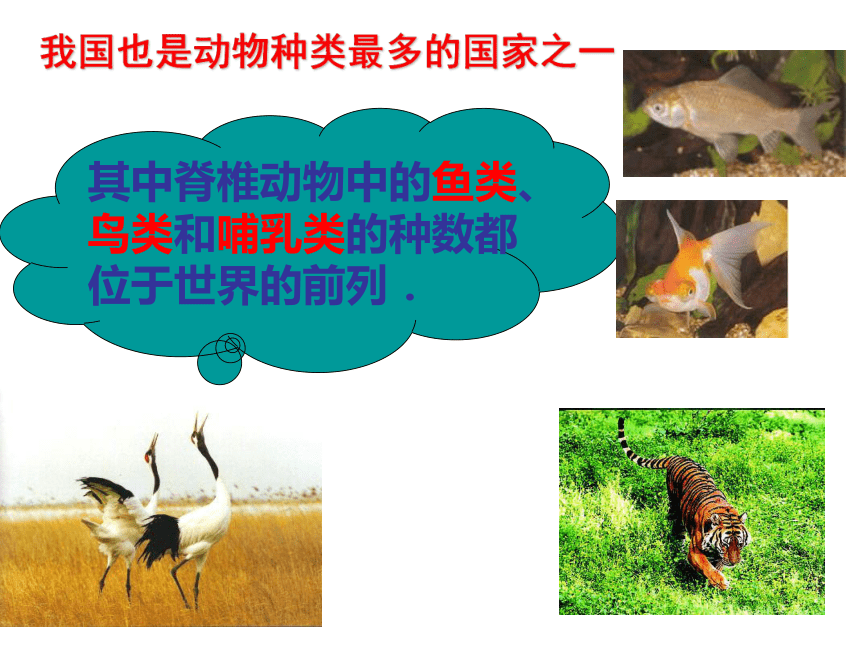 我国也是动物种类最多的国家之一

其中脊椎动物中的鱼类、鸟类和哺乳类的种数都位于世界的前列．